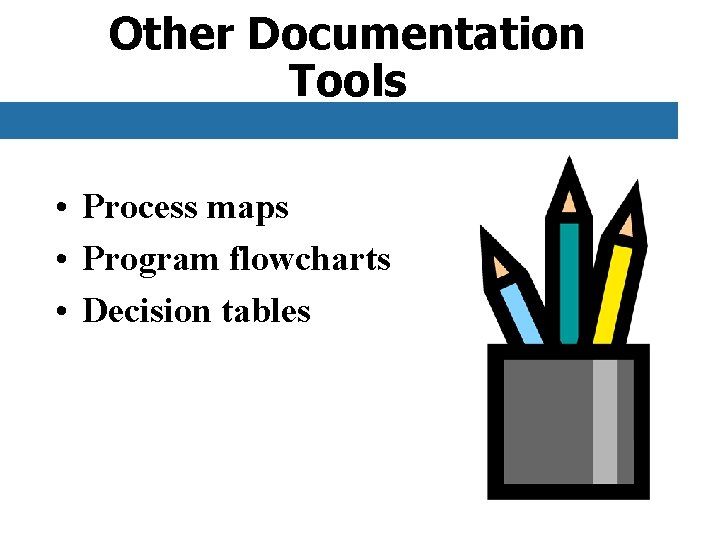 Other Documentation Tools

• Process maps
• Program flowcharts
• Decision tables